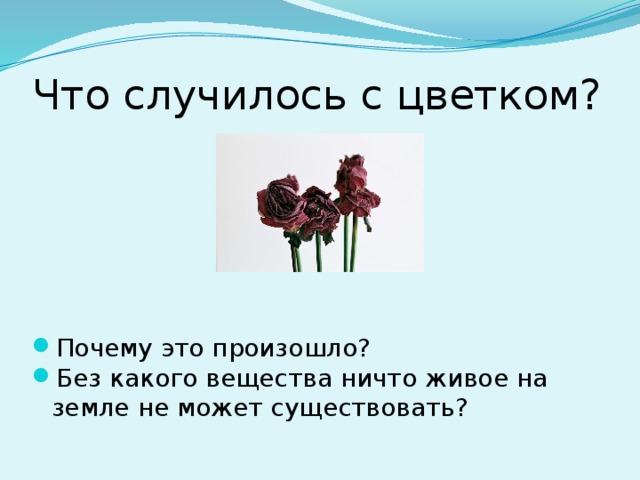 Что случилось с цветком?

Почему это произошло?

Без какого вещества ничто живое на земле не может существовать?